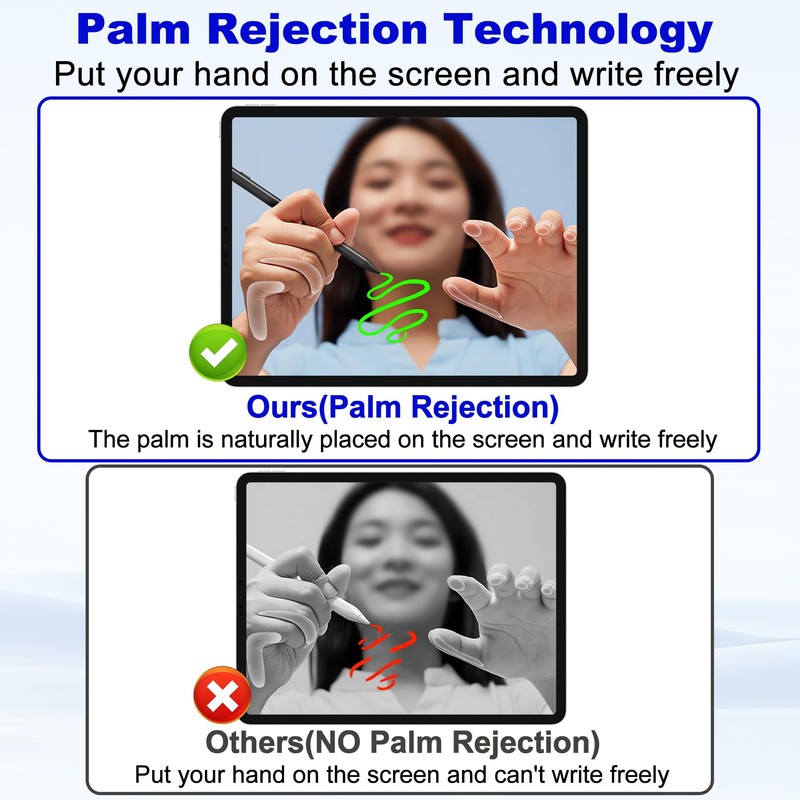 Palm Rejection Technology
Put your hand on the screen and write freely

Ours(Palm Rejection)
The palm is naturally placed on the screen and write freely

Others(NO Palm Rejection)
Put your hand on the screen and can't write freely